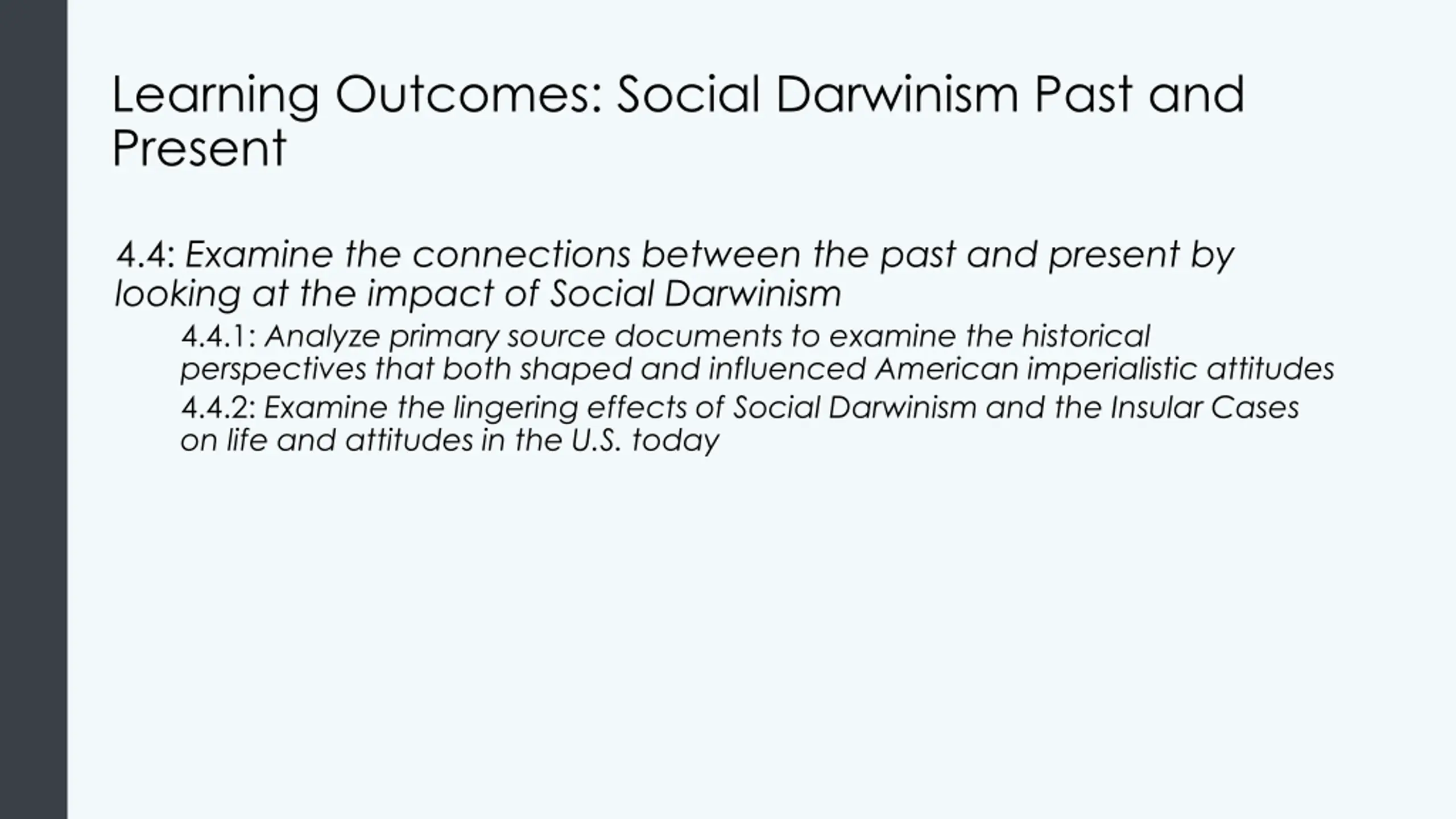 Learning Outcomes: Social Darwinism Past and Present

4.4: Examine the connections between the past and present by looking at the impact of Social Darwinism

4.4.1: Analyze primary source documents to examine the historical perspectives that both shaped and influenced American imperialistic attitudes

4.4.2: Examine the lingering effects of Social Darwinism and the Insular Cases on life and attitudes in the U.S. today